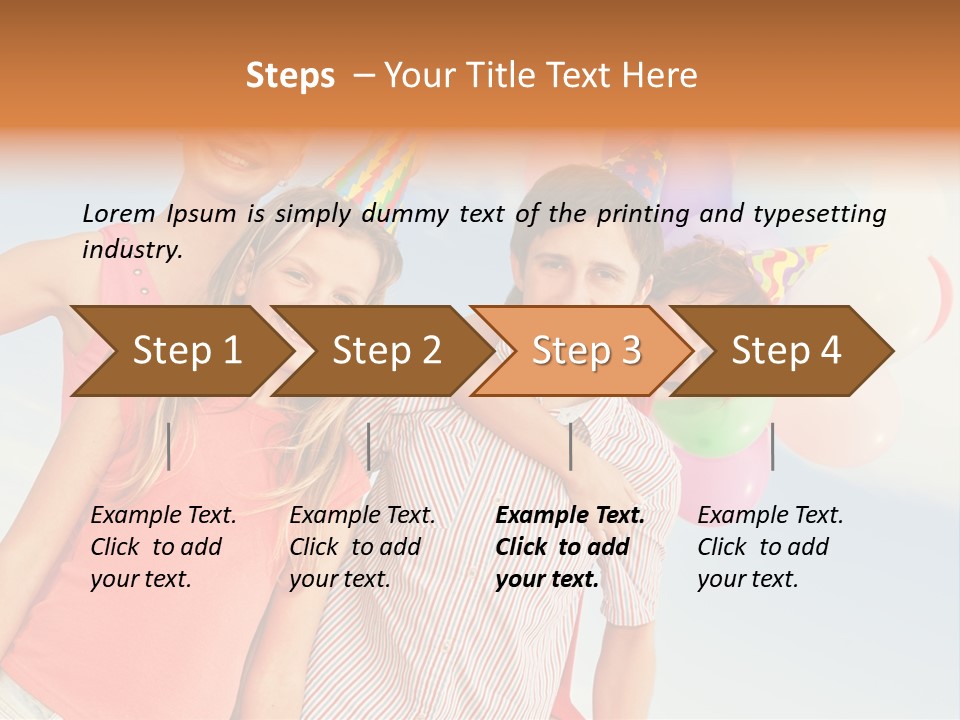 Steps – Your Title Text Here

Lorem Ipsum is simply dummy text of the printing and typesetting industry.

Step 1

Step 2

Step 3

Step 4

Example Text. Click to add your text.

Example Text. Click to add your text.

Example Text. Click to add your text.

Example Text. Click to add your text.